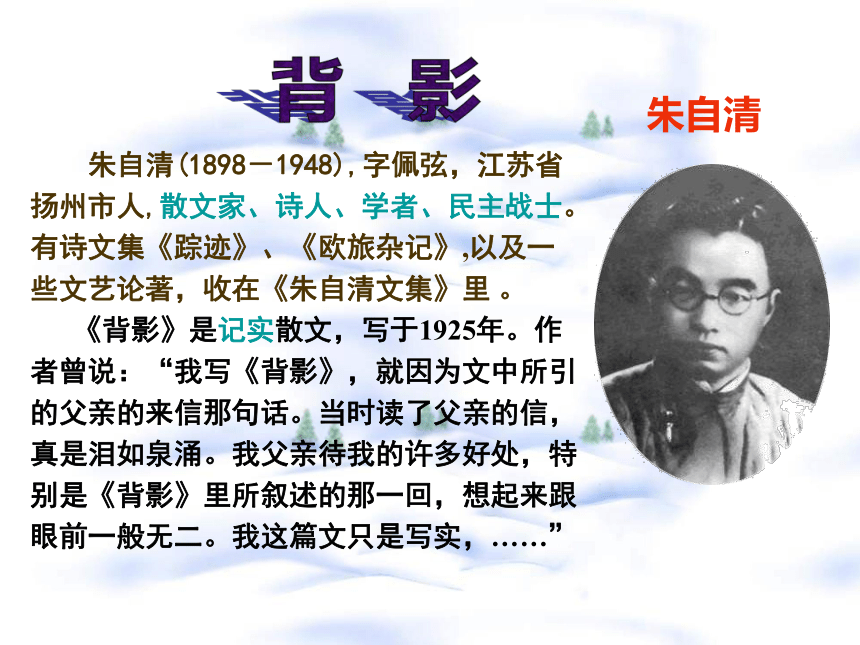 背 影

朱自清

朱自清(1898－1948),字佩弦，江苏省扬州市人,散文家、诗人、学者、民主战士。有诗文集《踪迹》、《欧旅杂记》,以及一些文艺论著，收在《朱自清文集》里 。

《背影》是记实散文，写于1925年。作者曾说：“我写《背影》，就因为文中所引的父亲的来信那句话。当时读了父亲的信，真是泪如泉涌。我父亲待我的许多好处，特别是《背影》里所叙述的那一回，想起来跟眼前一般无二。我这篇文只是写实，……”